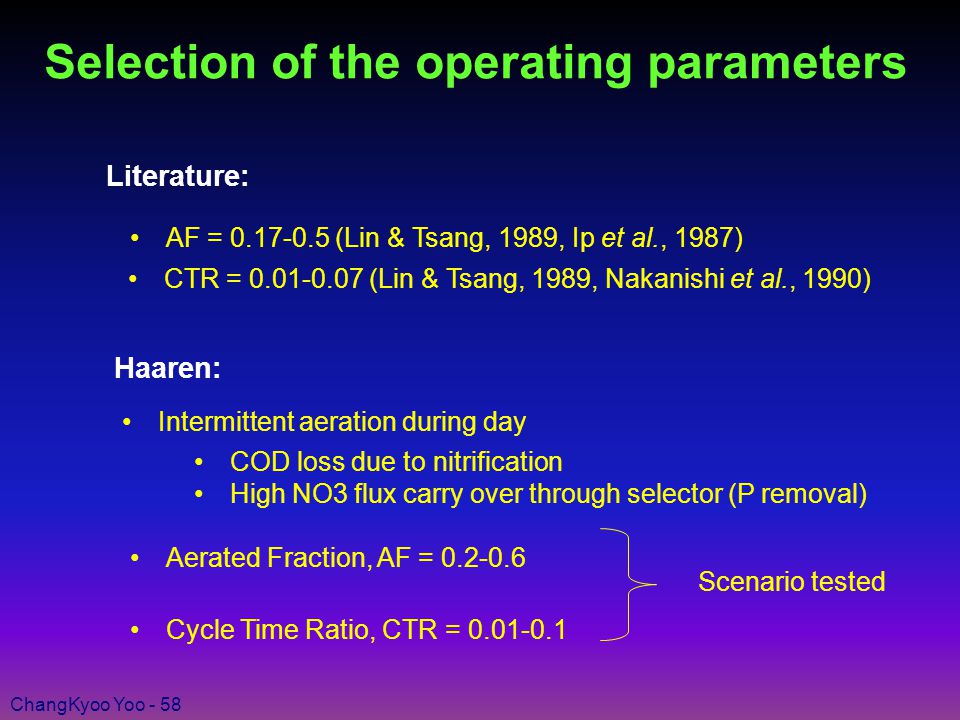 Selection of the operating parameters

Literature:

• AF = 0.17-0.5 (Lin & Tsang, 1989, Ip et al., 1987)

• CTR = 0.01-0.07 (Lin & Tsang, 1989, Nakanishi et al., 1990)

Haaren:

• Intermittent aeration during day

• COD loss due to nitrification
• High NO3 flux carry over through selector (P removal)

• Aerated Fraction, AF = 0.2-0.6

• Cycle Time Ratio, CTR = 0.01-0.1

Scenario tested

ChangKyoo Yoo - 58